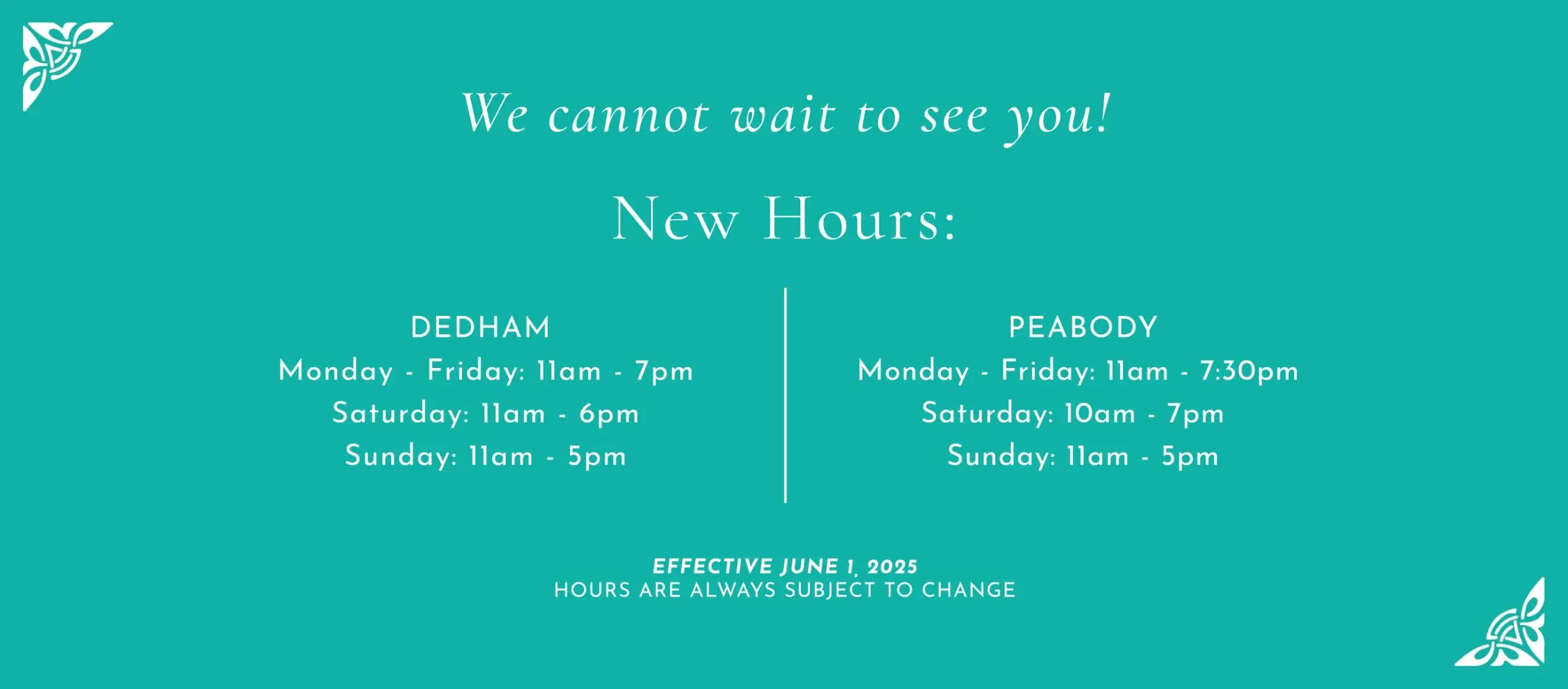 We cannot wait to see you!

New Hours:

DEDHAM
Monday - Friday: 11am - 7pm
Saturday: 11am - 6pm
Sunday: 11am - 5pm

PEABODY
Monday - Friday: 11am - 7:30pm
Saturday: 10am - 7pm
Sunday: 11am - 5pm

EFFECTIVE JUNE 1, 2025
HOURS ARE ALWAYS SUBJECT TO CHANGE